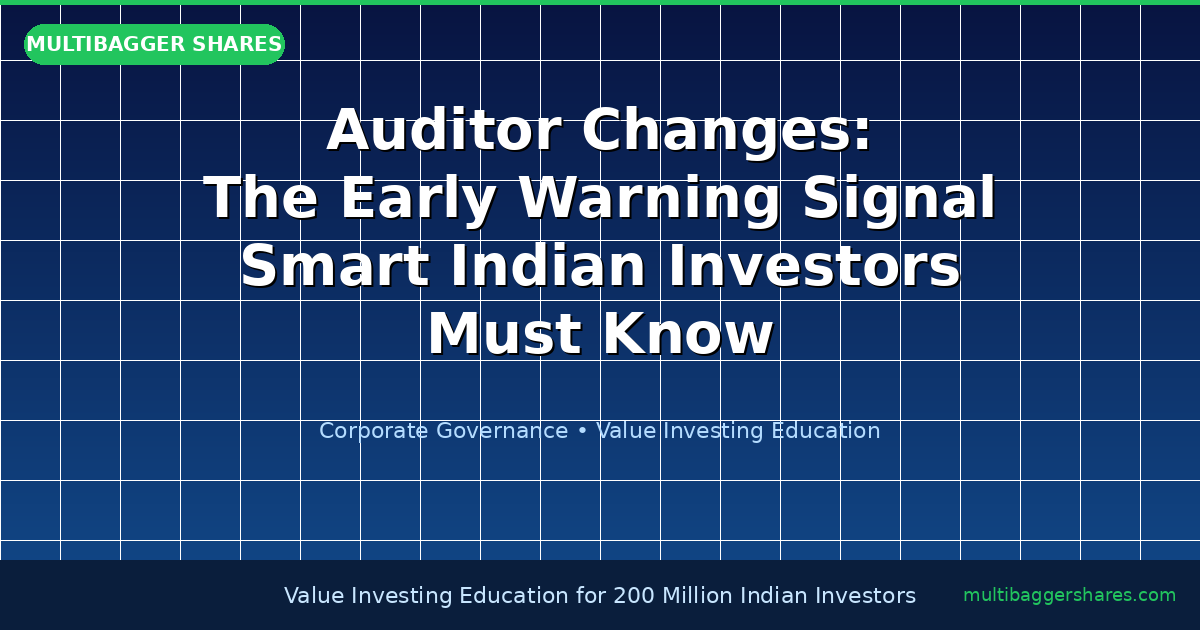 MULTIBAGGER SHARES

Auditor Changes: The Early Warning Signal Smart Indian Investors Must Know

Corporate Governance • Value Investing Education

Value Investing Education for 200 Million Indian Investors

multibaggershares.com